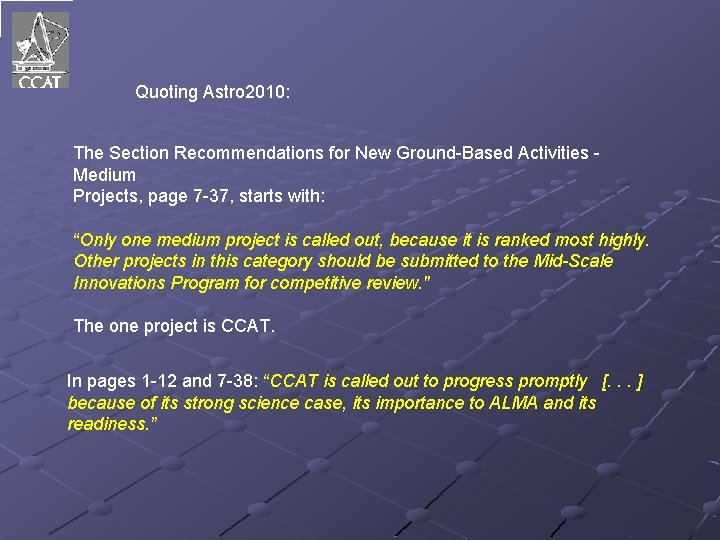 CCAT

Quoting Astro2010:

The Section Recommendations for New Ground-Based Activities - Medium
Projects, page 7-37, starts with:

“Only one medium project is called out, because it is ranked most highly. Other projects in this category should be submitted to the Mid-Scale Innovations Program for competitive review."

The one project is CCAT.

In pages 1-12 and 7-38: “CCAT is called out to progress promptly [. . . ] because of its strong science case, its importance to ALMA and its readiness.”